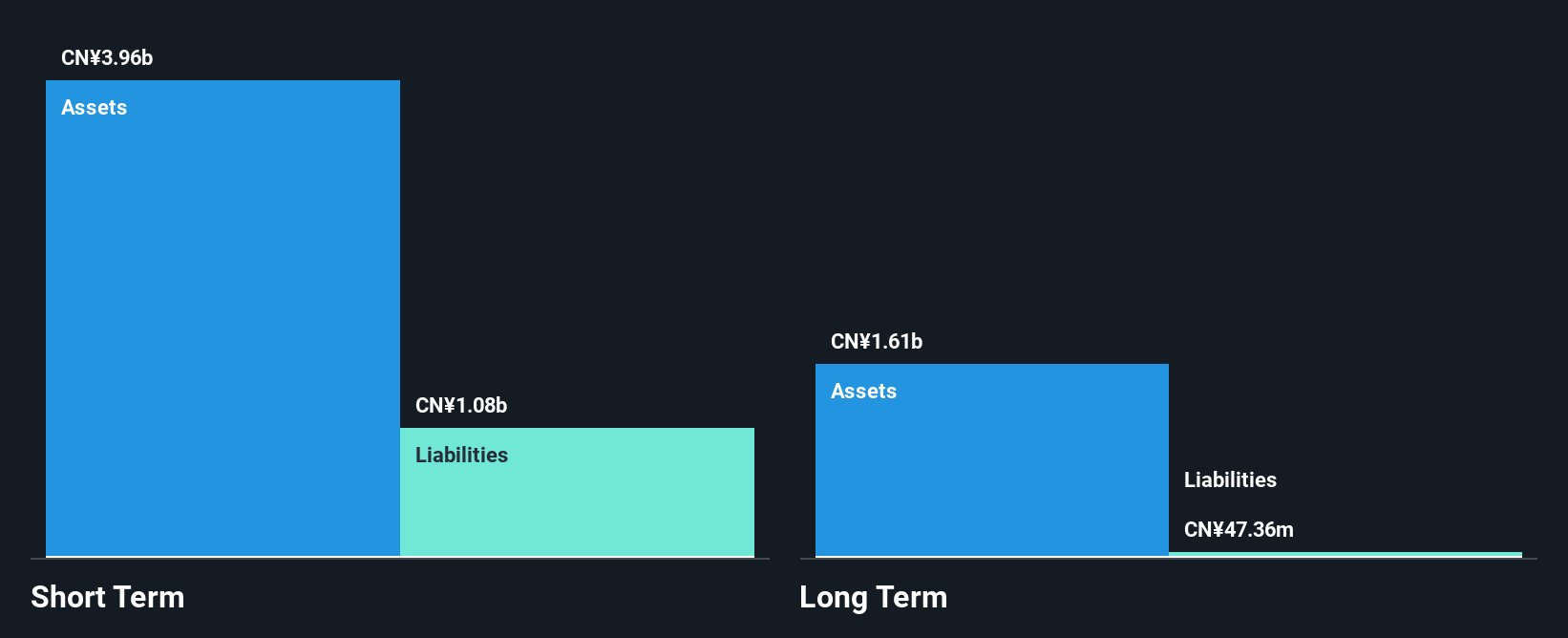 CN¥3.96b
Assets
CN¥1.08b
Liabilities
Short Term
CN¥1.61b
Assets
Liabilities
CN¥47.36m
Long Term